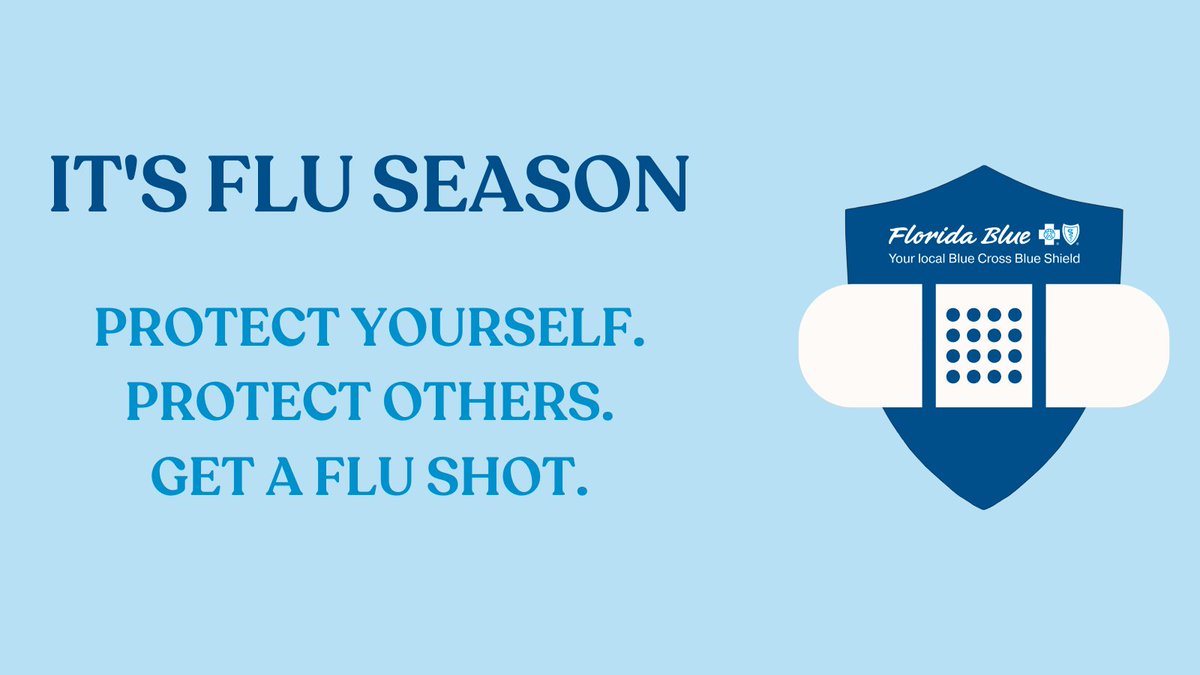 IT'S FLU SEASON

PROTECT YOURSELF.
PROTECT OTHERS.
GET A FLU SHOT.

Florida Blue
Your local Blue Cross Blue Shield